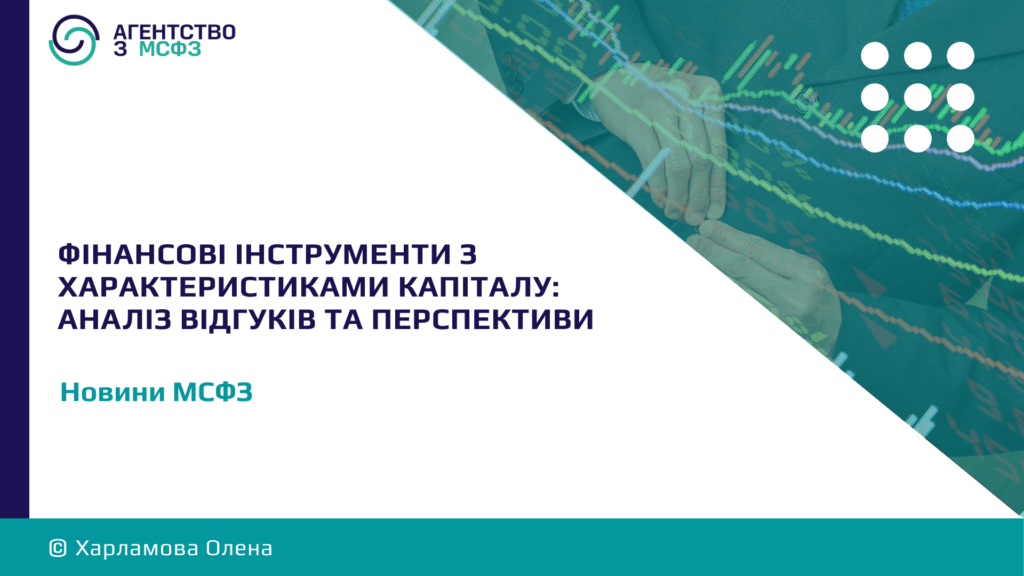 АГЕНТСТВО З МСФЗ

ФІНАНСОВІ ІНСТРУМЕНТИ З ХАРАКТЕРИСТИКАМИ КАПІТАЛУ: АНАЛІЗ ВІДГУКІВ ТА ПЕРСПЕКТИВИ

Новини МСФЗ

© Харламова Олена